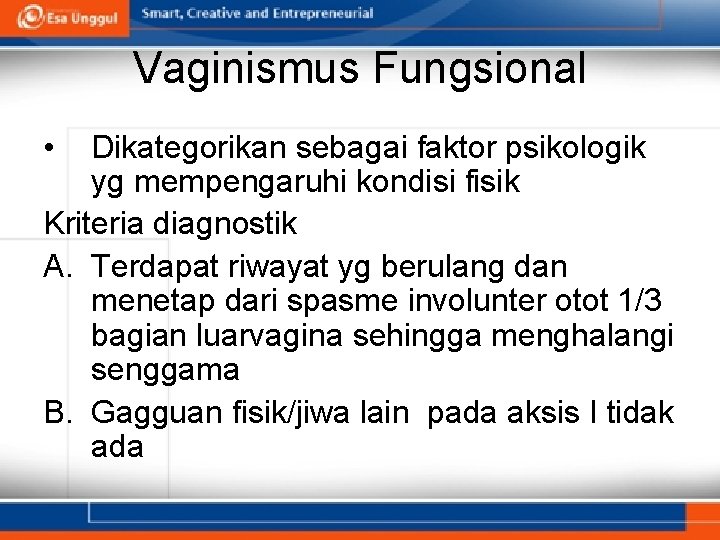 Esa Unggul Smart, Creative and Entrepreneurial

Vaginismus Fungsional

• Dikategorikan sebagai faktor psikologik yg mempengaruhi kondisi fisik

Kriteria diagnostik

A. Terdapat riwayat yg berulang dan menetap dari spasme involunter otot 1/3 bagian luarvagina sehingga menghalangi senggama

B. Gagguan fisik/jiwa lain pada aksis I tidak ada